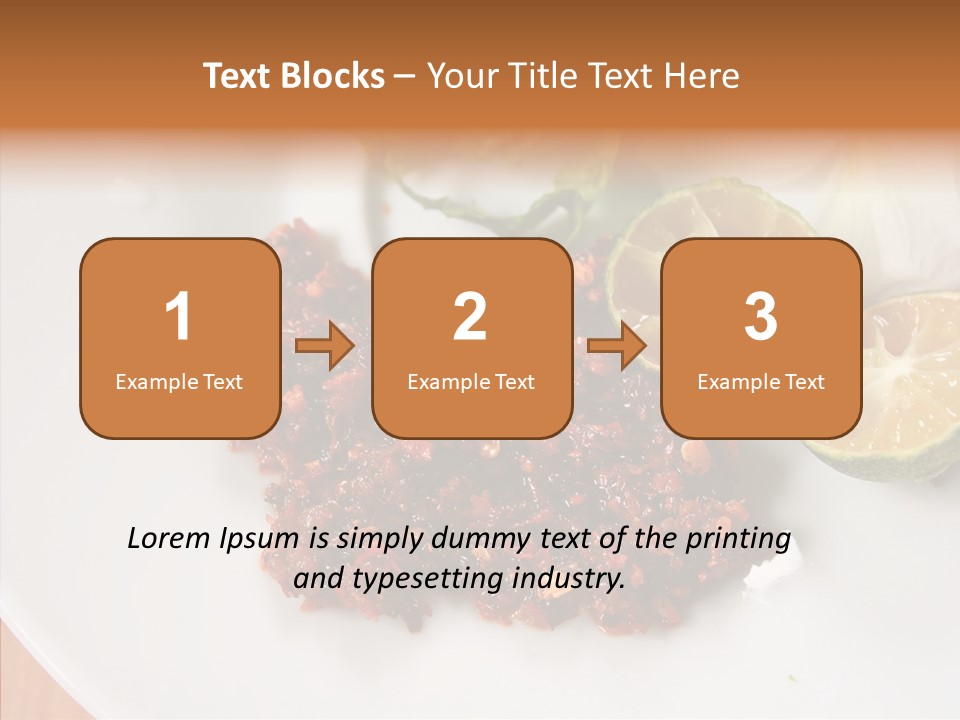 Text Blocks – Your Title Text Here

1
Example Text

2
Example Text

3
Example Text

Lorem Ipsum is simply dummy text of the printing and typesetting industry.